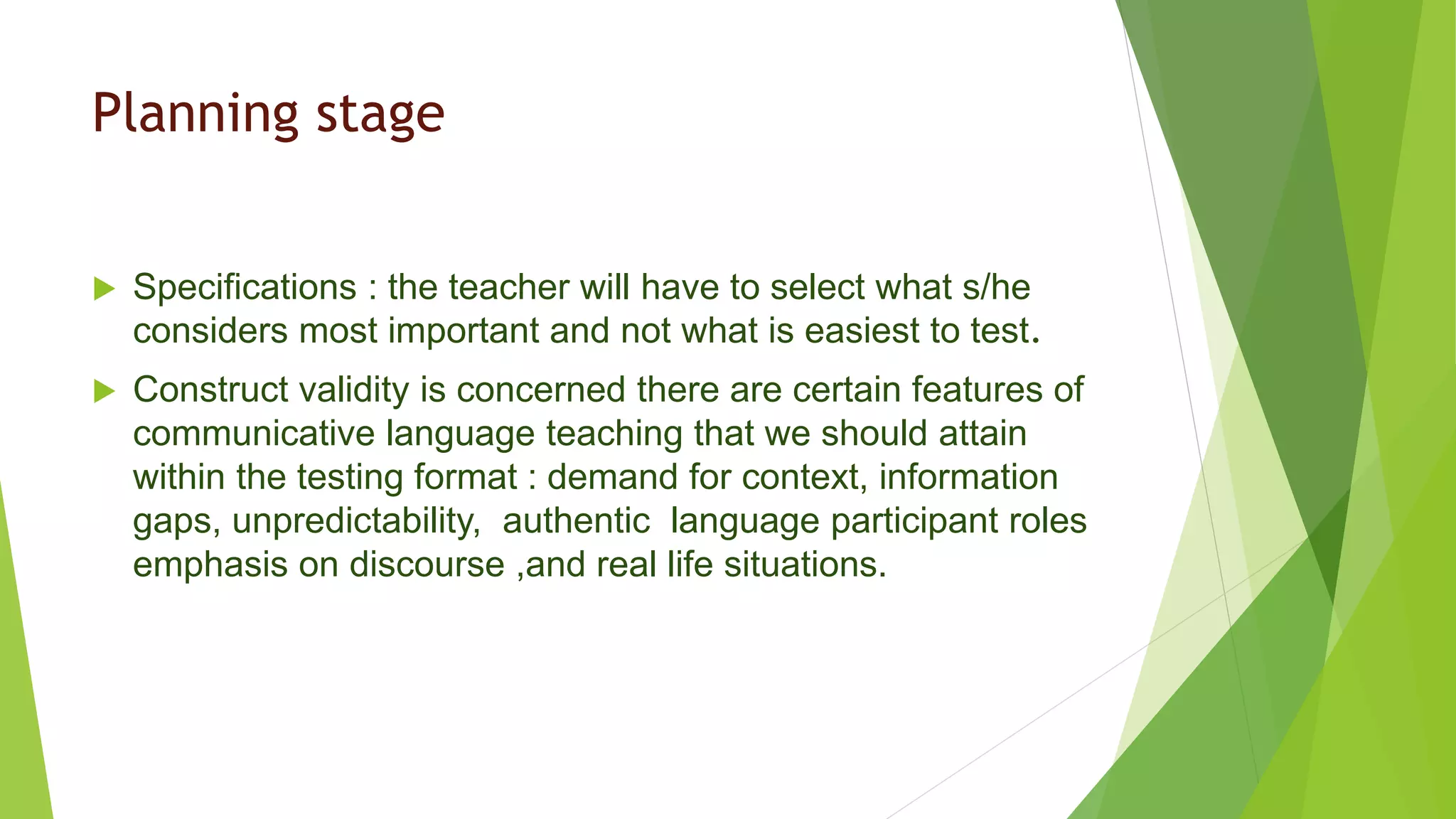 Planning stage

Specifications : the teacher will have to select what s/he considers most important and not what is easiest to test.

Construct validity is concerned there are certain features of communicative language teaching that we should attain within the testing format : demand for context, information gaps, unpredictability, authentic language participant roles emphasis on discourse ,and real life situations.